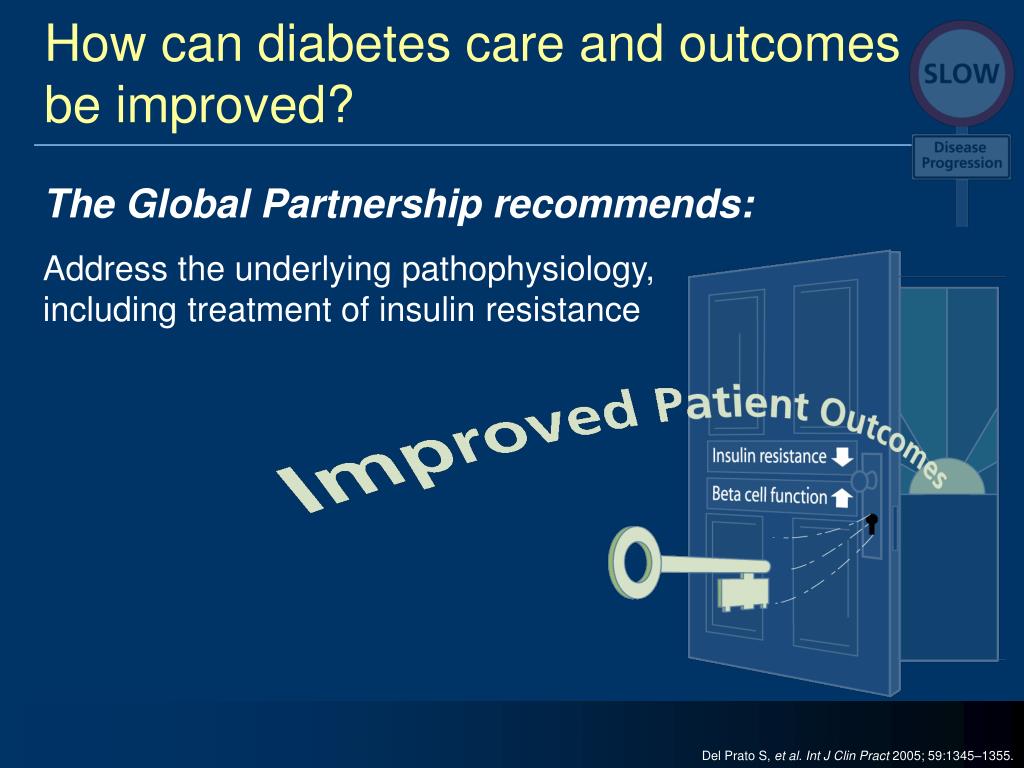 How can diabetes care and outcomes be improved?

SLOW

Disease Progression

The Global Partnership recommends:

Address the underlying pathophysiology, including treatment of insulin resistance

Improved Patient Outcomes

Insulin resistance

Beta cell function

Del Prato S, et al. Int J Clin Pract 2005; 59:1345–1355.